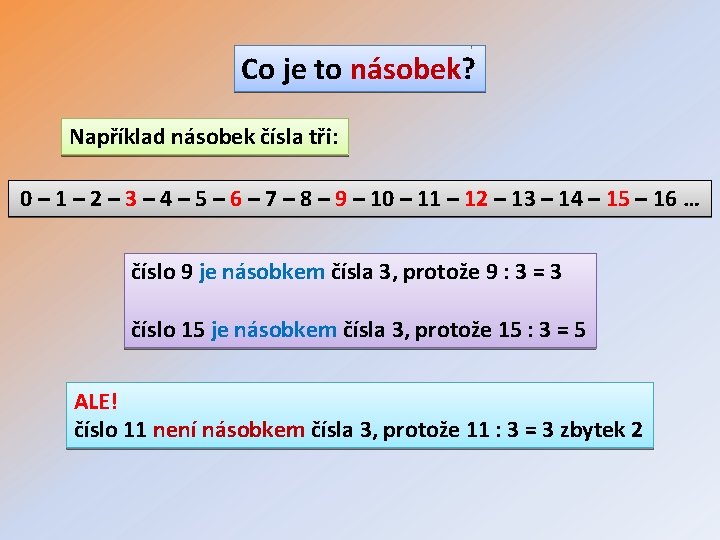 Co je to násobek?

Například násobek čísla tři:

0 – 1 – 2 – 3 – 4 – 5 – 6 – 7 – 8 – 9 – 10 – 11 – 12 – 13 – 14 – 15 – 16 …

číslo 9 je násobkem čísla 3, protože 9 : 3 = 3

číslo 15 je násobkem čísla 3, protože 15 : 3 = 5

ALE!
číslo 11 není násobkem čísla 3, protože 11 : 3 = 3 zbytek 2